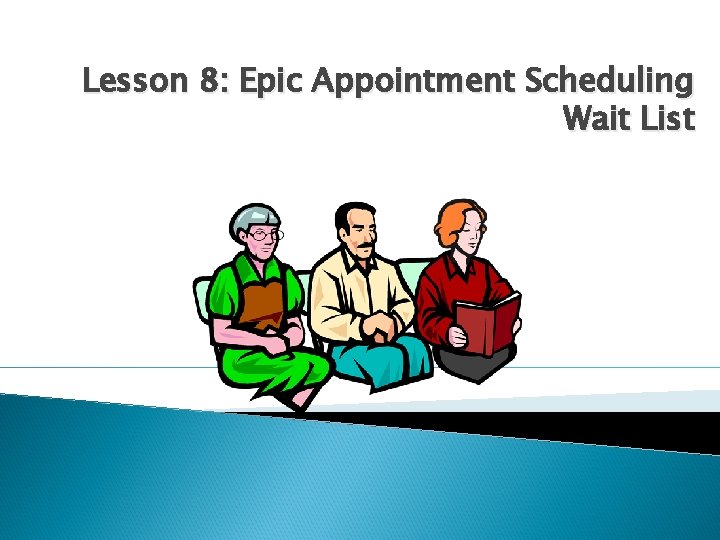 Lesson 8: Epic Appointment Scheduling
Wait List